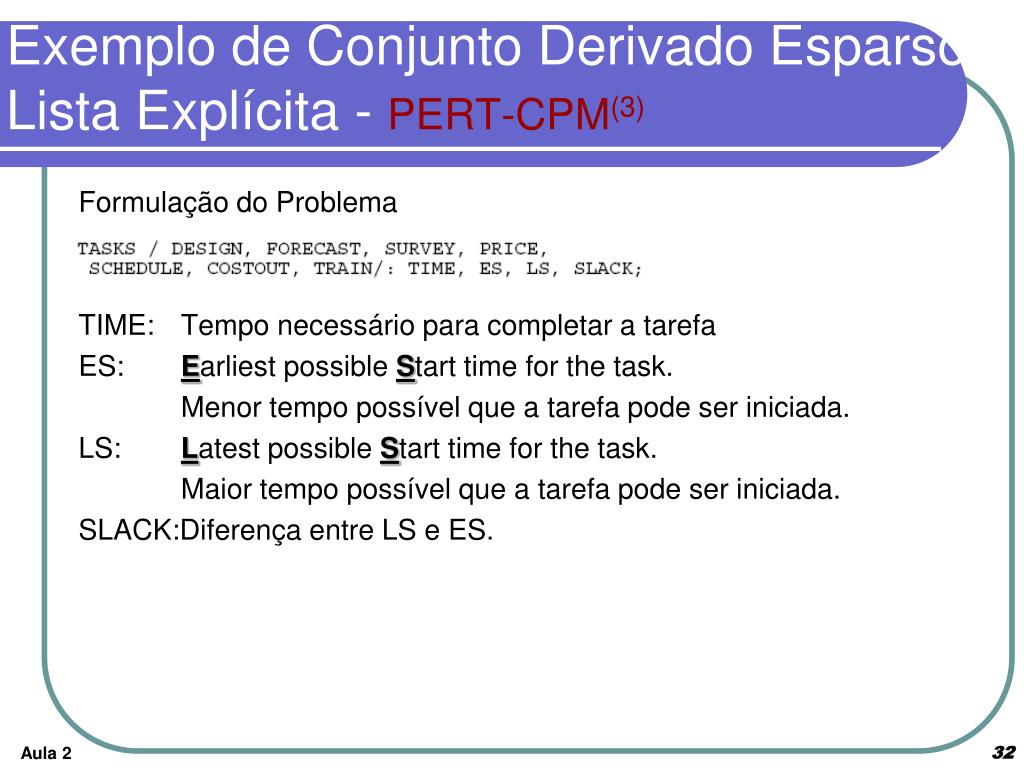 Exemplo de Conjunto Derivado Esparso
Lista Explícita - PERT-CPM$^{(3)}$

Formulação do Problema

TASKS / DESIGN, FORECAST, SURVEY, PRICE,
SCHEDULE, COSTOUT, TRAIN/: TIME, ES, LS, SLACK;

TIME: Tempo necessário para completar a tarefa

ES: Earliest possible Start time for the task.
Menor tempo possível que a tarefa pode ser iniciada.

LS: Latest possible Start time for the task.
Maior tempo possível que a tarefa pode ser iniciada.

SLACK:Diferença entre LS e ES.

Aula 2

32